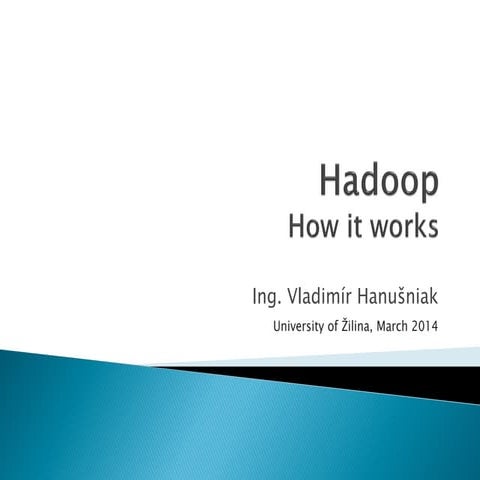 Hadoop
How it works

Ing. Vladimír Hanušniak
University of Žilina, March 2014